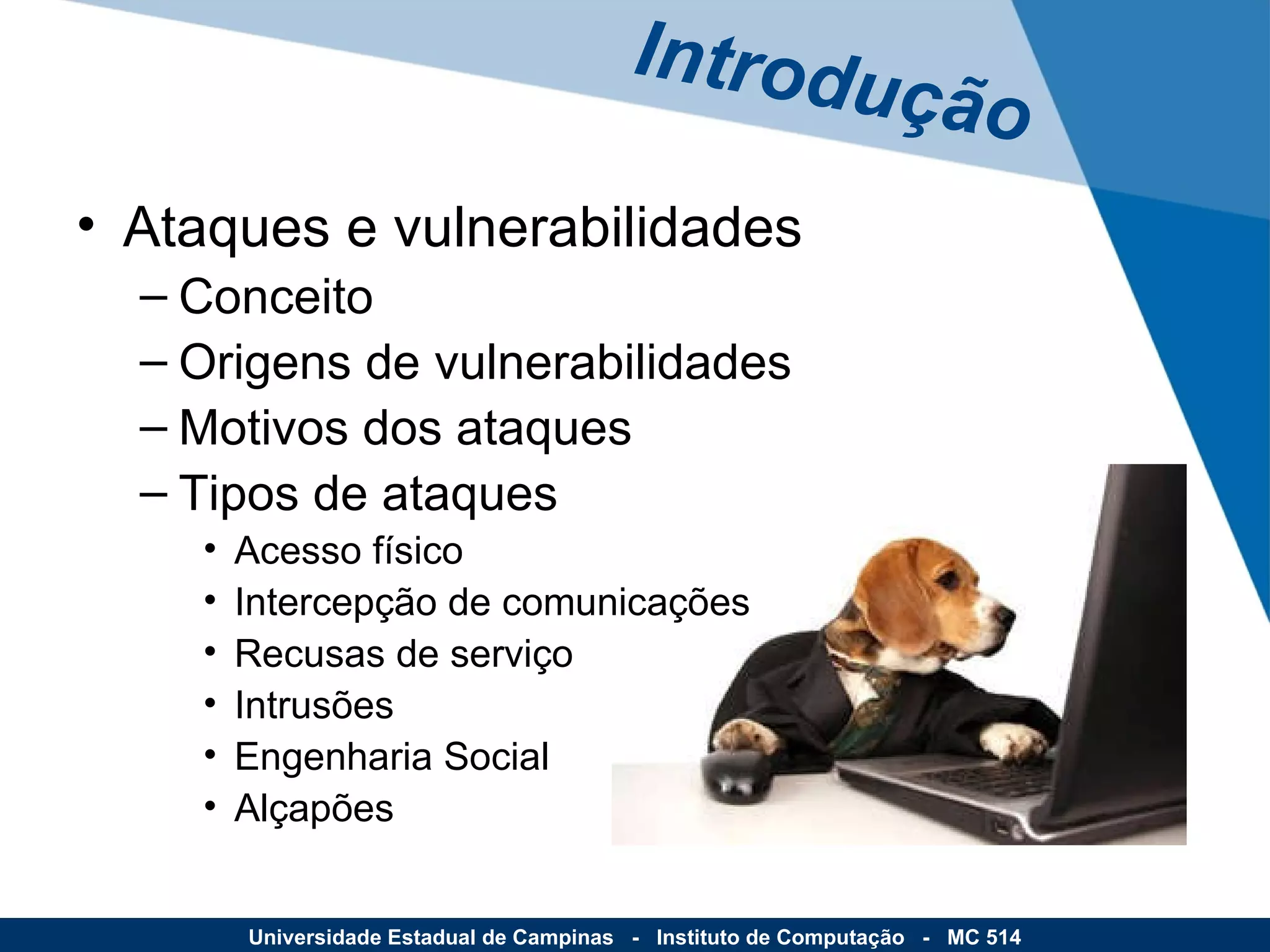 Introdução

• Ataques e vulnerabilidades
– Conceito
– Origens de vulnerabilidades
– Motivos dos ataques
– Tipos de ataques
• Acesso físico
• Intercepção de comunicações
• Recusas de serviço
• Intrusões
• Engenharia Social
• Alçapões

Universidade Estadual de Campinas - Instituto de Computação - MC 514